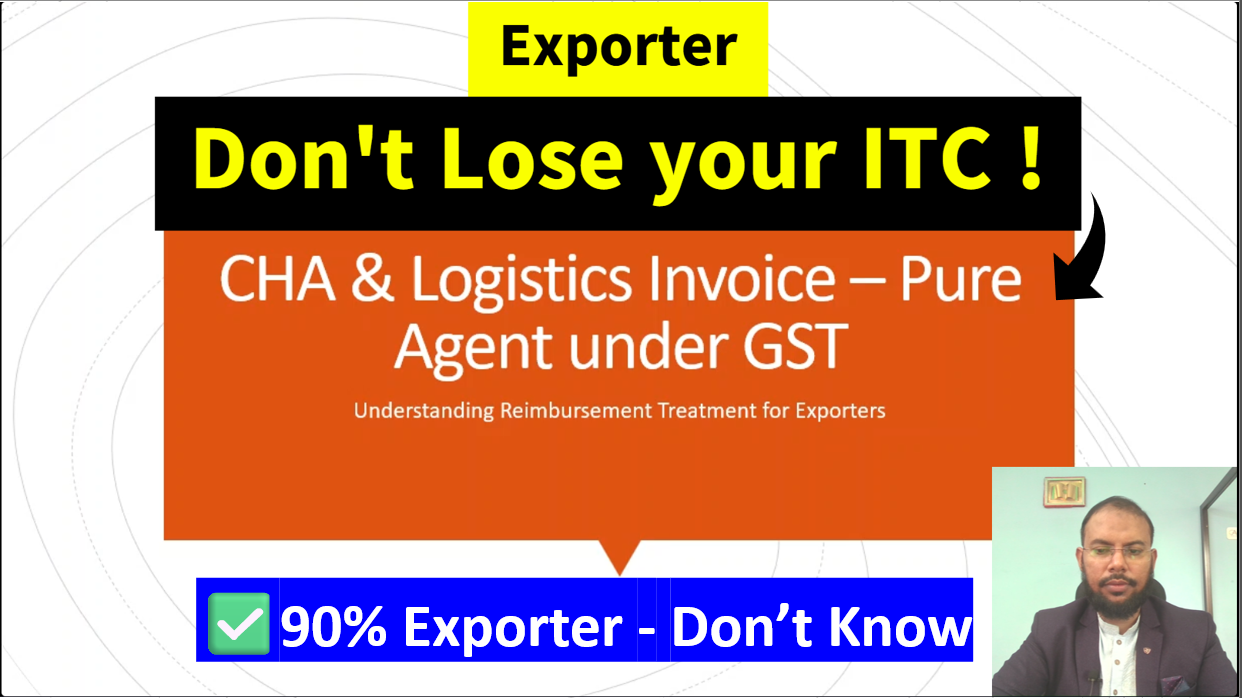 Exporter

Don't Lose your ITC !

CHA & Logistics Invoice – Pure Agent under GST

Understanding Reimbursement Treatment for Exporters

✅ 90% Exporter - Don’t Know